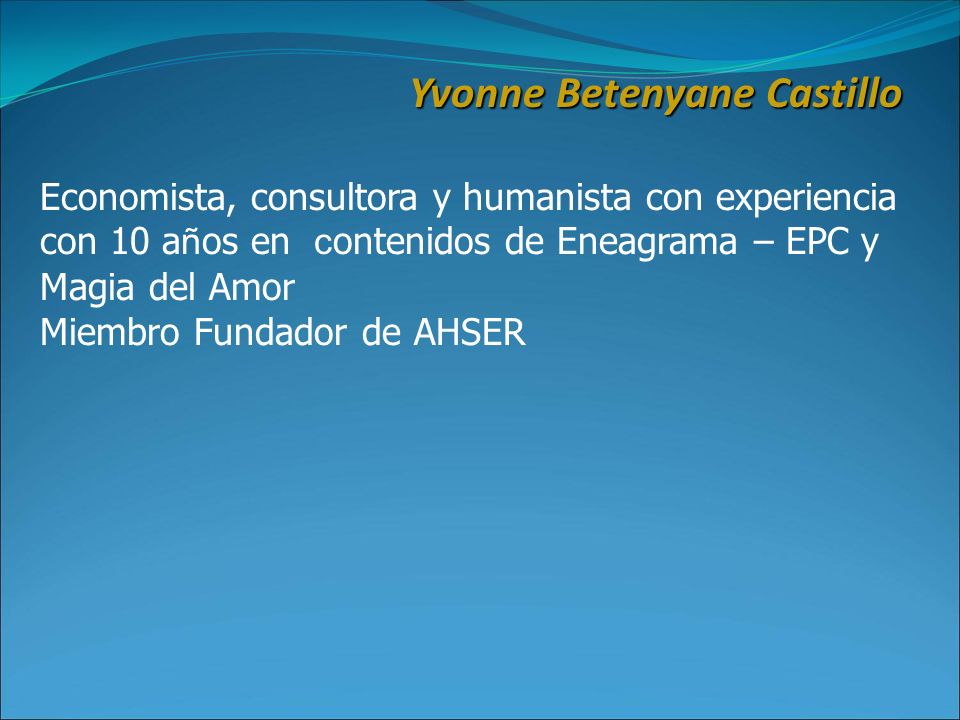 Yvonne Betenyane Castillo

Economista, consultora y humanista con experiencia con 10 años en contenidos de Eneagrama – EPC y Magia del Amor
Miembro Fundador de AHSER